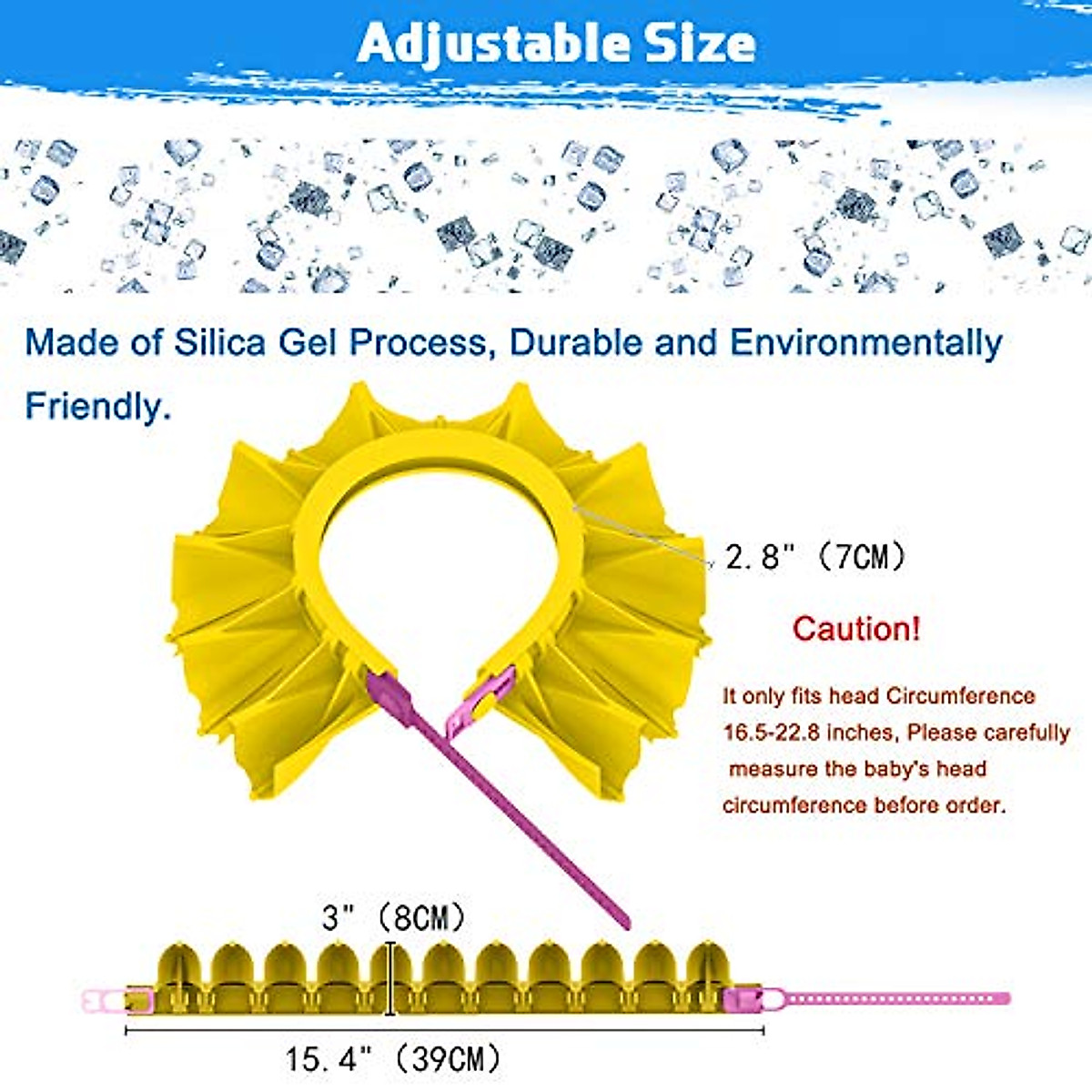 Adjustable Size

Made of Silica Gel Process, Durable and Environmentally Friendly.

2.8" (7CM)

Caution!

It only fits head Circumference 16.5-22.8 inches, Please carefully measure the baby's head circumference before order.

3" (8CM)

15.4" (39CM)